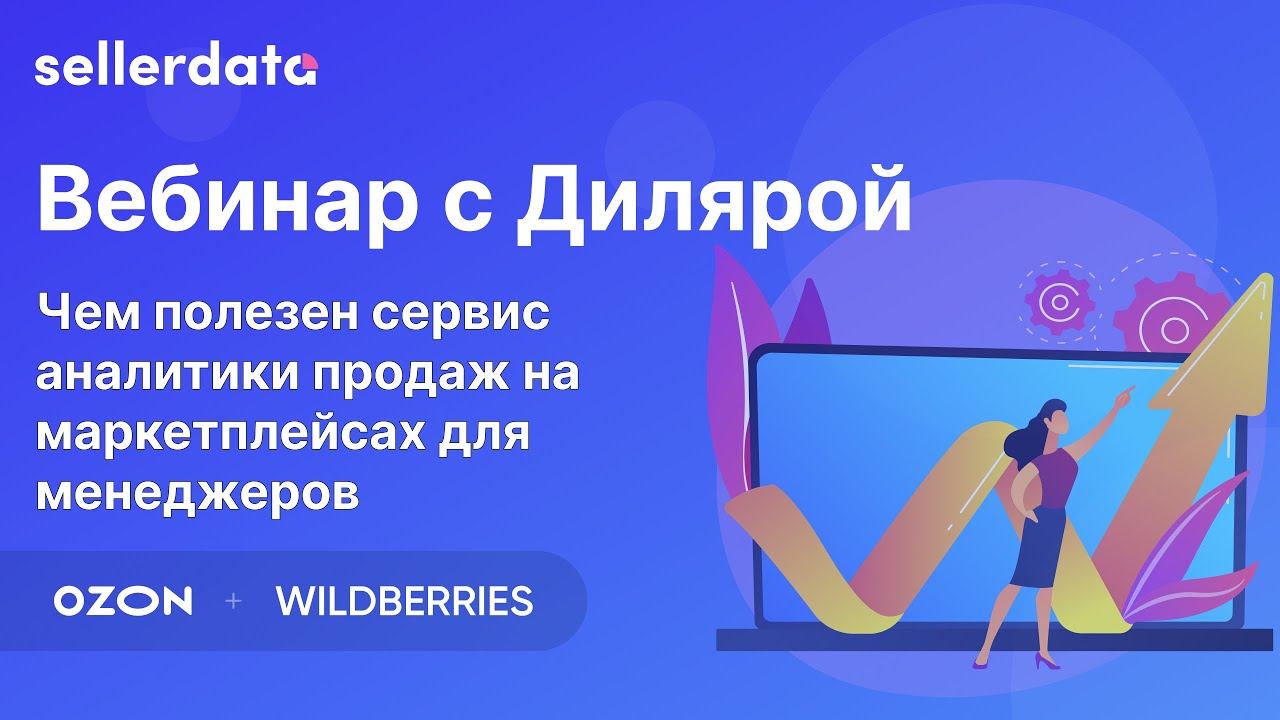 sellerdata

Вебинар с Дилярой

Чем полезен сервис аналитики продаж на маркетплейсах для менеджеров

OZON + WILDBERRIES